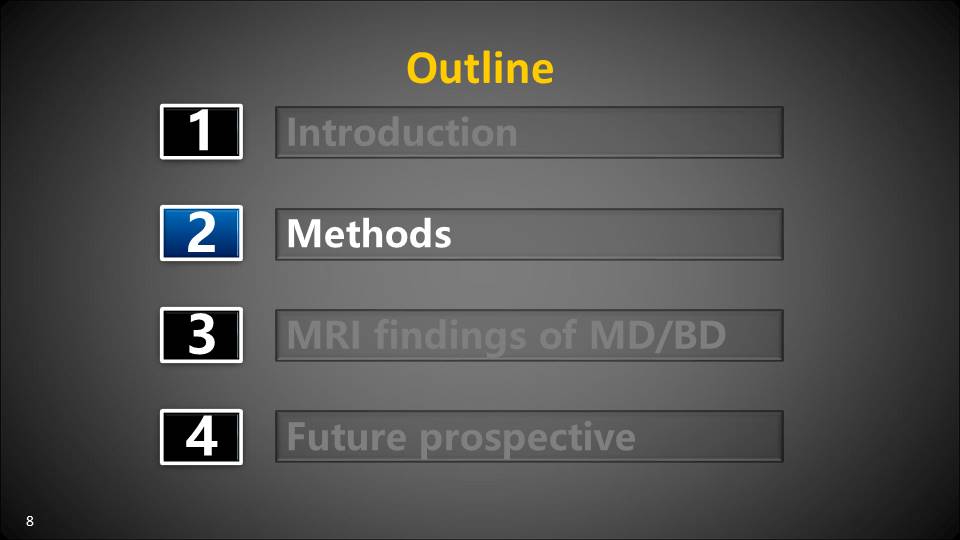 Outline

1 Introduction

2 Methods

3 MRI findings of MD/BD

4 Future prospective

8